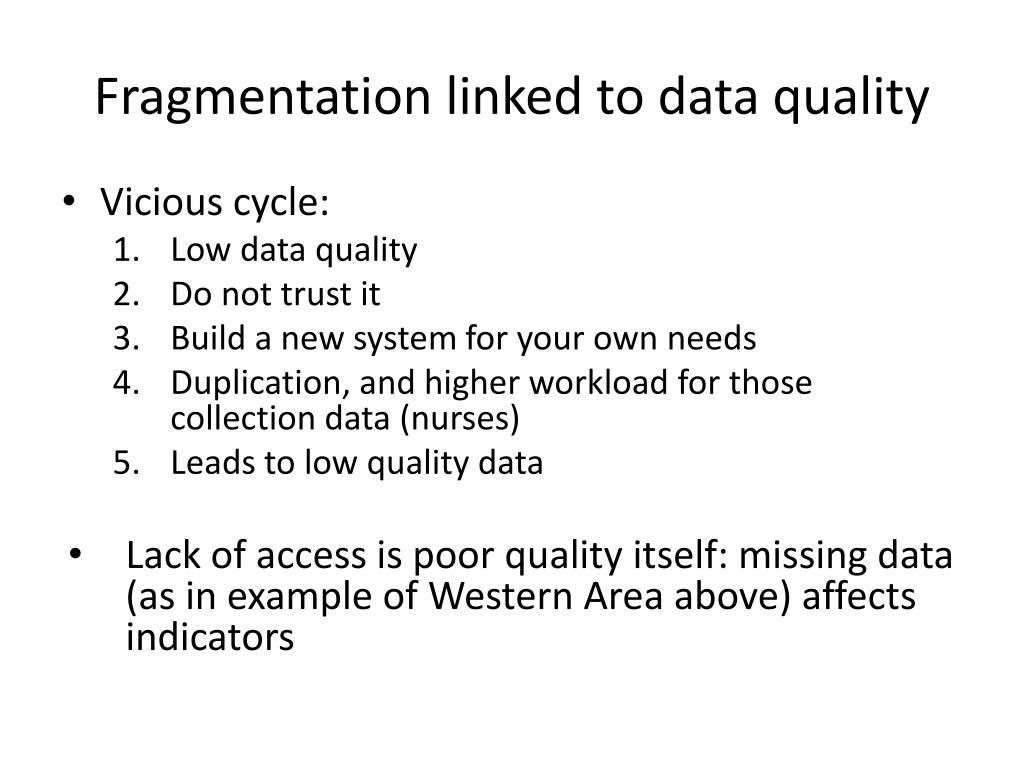 Fragmentation linked to data quality

• Vicious cycle:
1. Low data quality
2. Do not trust it
3. Build a new system for your own needs
4. Duplication, and higher workload for those collection data (nurses)
5. Leads to low quality data

• Lack of access is poor quality itself: missing data (as in example of Western Area above) affects indicators